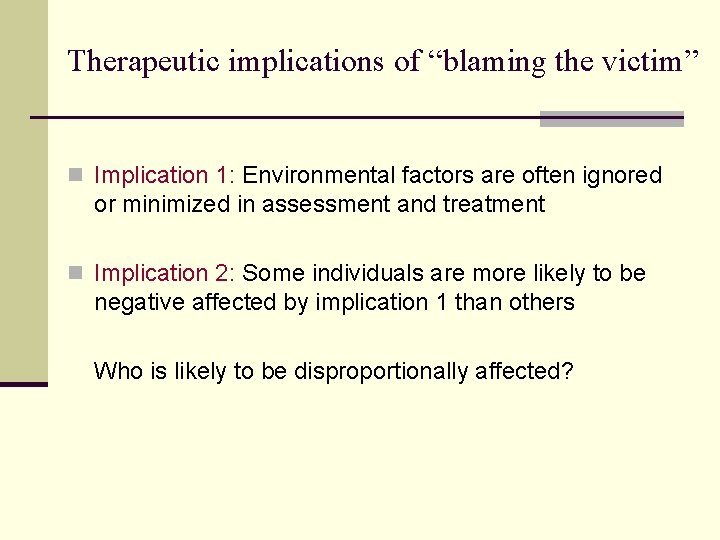 Therapeutic implications of “blaming the victim”

Implication 1: Environmental factors are often ignored or minimized in assessment and treatment

Implication 2: Some individuals are more likely to be negative affected by implication 1 than others

Who is likely to be disproportionally affected?